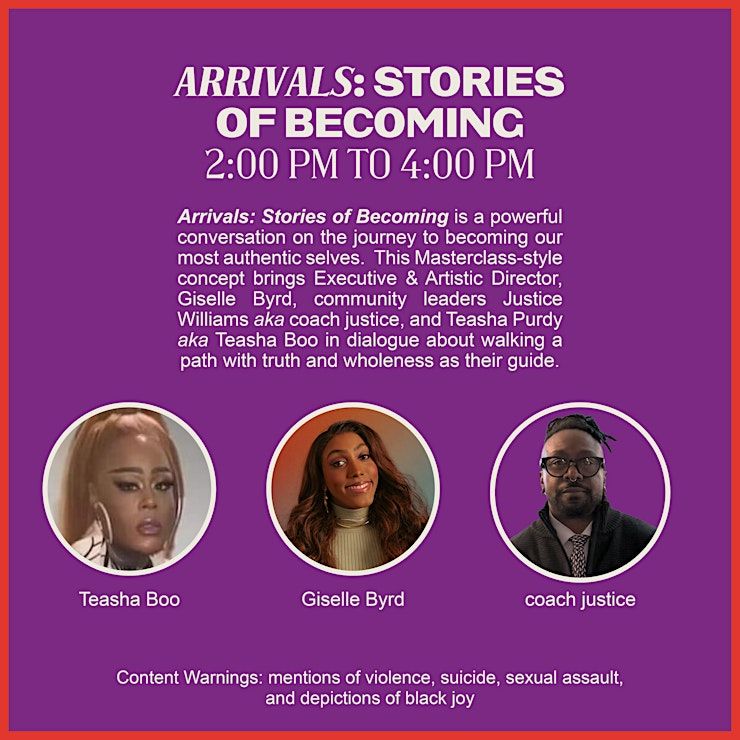 ARRIVALS: STORIES OF BECOMING
2:00 PM TO 4:00 PM

Arrivals: Stories of Becoming is a powerful conversation on the journey to becoming our most authentic selves. This Masterclass-style concept brings Executive & Artistic Director, Giselle Byrd, community leaders Justice Williams aka coach justice, and Teasha Purdy aka Teasha Boo in dialogue about walking a path with truth and wholeness as their guide.

Teasha Boo

Giselle Byrd

coach justice

Content Warnings: mentions of violence, suicide, sexual assault, and depictions of black joy